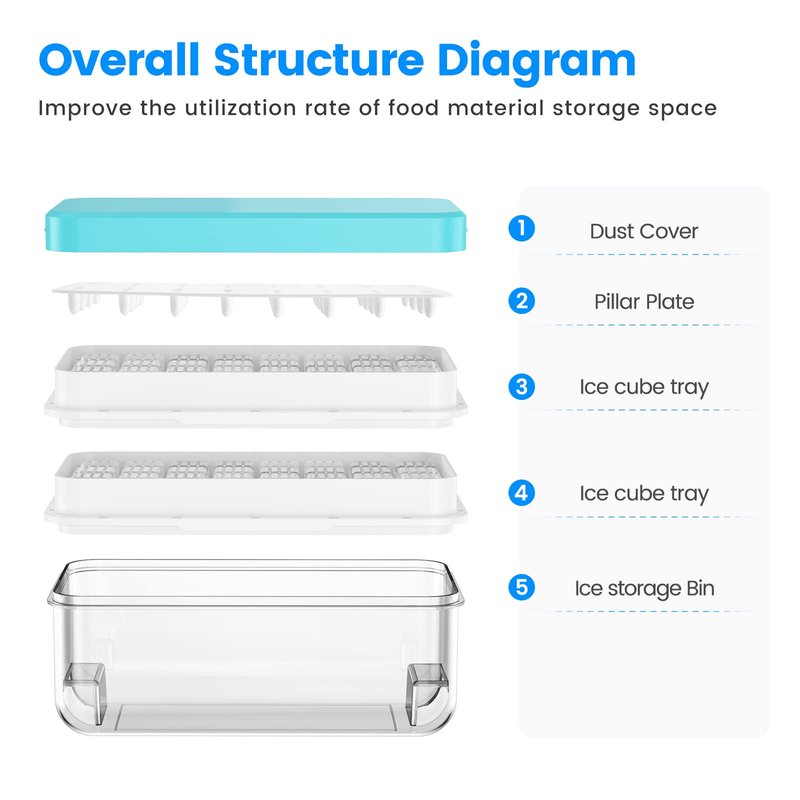 Overall Structure Diagram

Improve the utilization rate of food material storage space

1 Dust Cover

2 Pillar Plate

3 Ice cube tray

4 Ice cube tray

5 Ice storage Bin